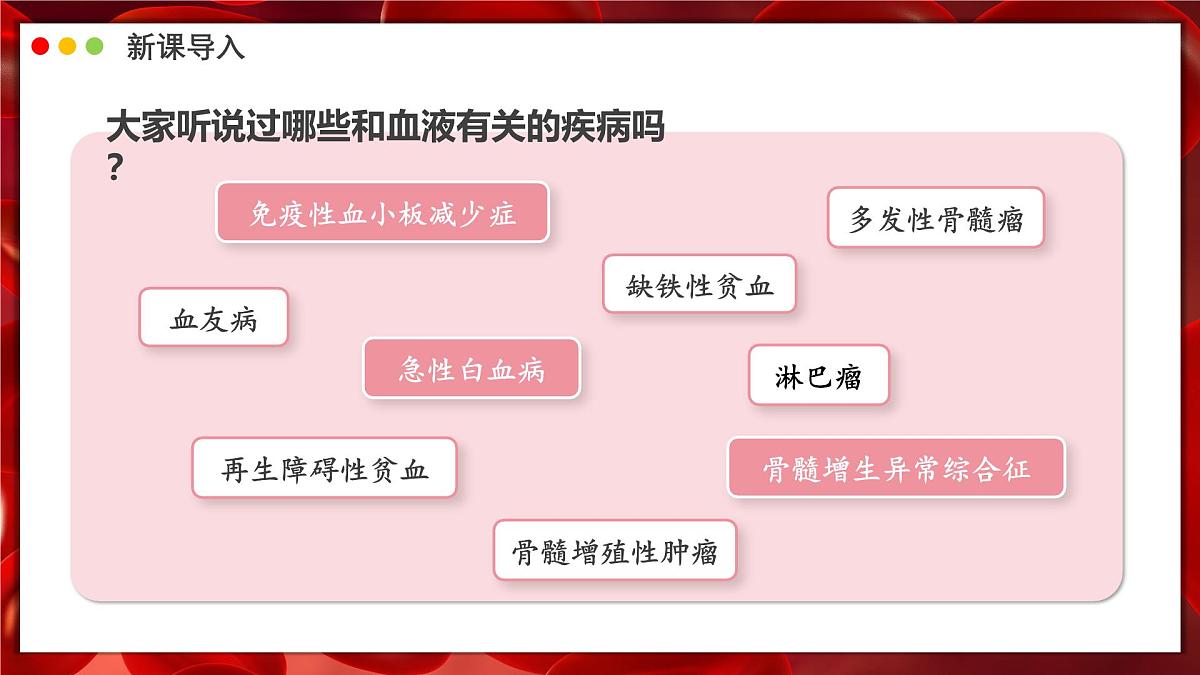 新课导入

大家听说过哪些和血液有关的疾病吗？

免疫性血小板减少症

多发性骨髓瘤

缺铁性贫血

血友病

急性白血病

淋巴瘤

再生障碍性贫血

骨髓增生异常综合征

骨髓增殖性肿瘤